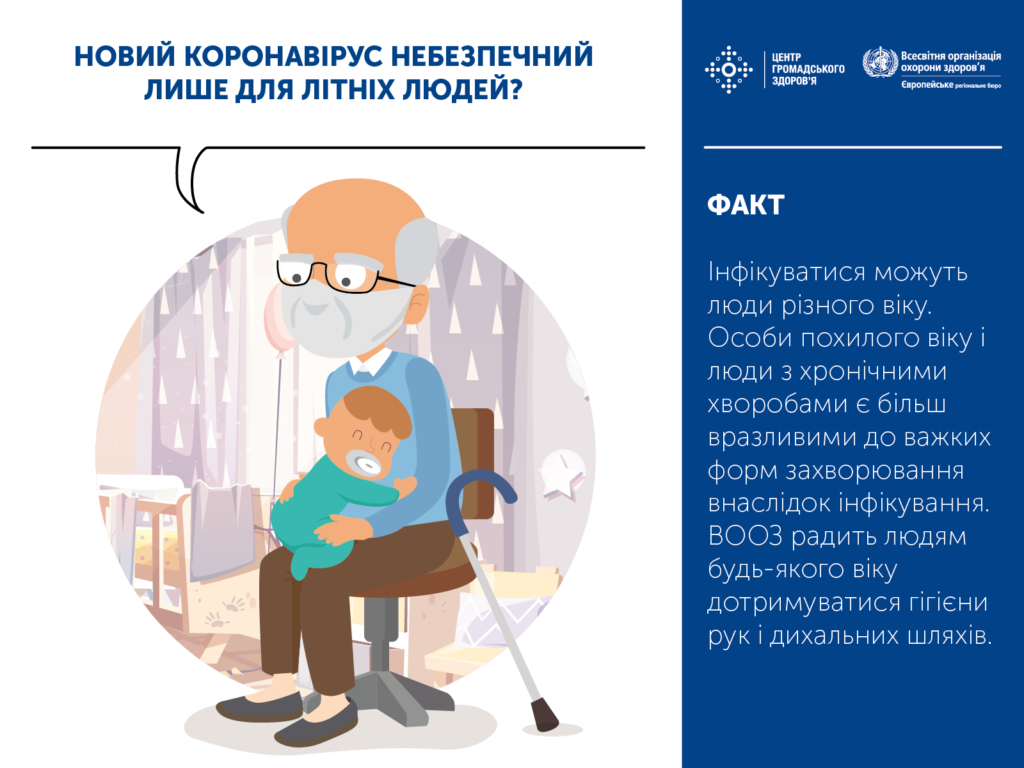 НОВИЙ КОРОНАВІРУС НЕБЕЗПЕЧНИЙ ЛИШЕ ДЛЯ ЛІТНІХ ЛЮДЕЙ?

ЦЕНТР ГРОМАДСЬКОГО ЗДОРОВ'Я

Всесвітня організація охорони здоров'я
Європейське регіональне бюро

ФАКТ

Інфікуватися можуть люди різного віку. Особи похилого віку і люди з хронічними хворобами є більш вразливими до важких форм захворювання внаслідок інфікування. ВООЗ радить людям будь-якого віку дотримуватися гігієни рук і дихальних шляхів.